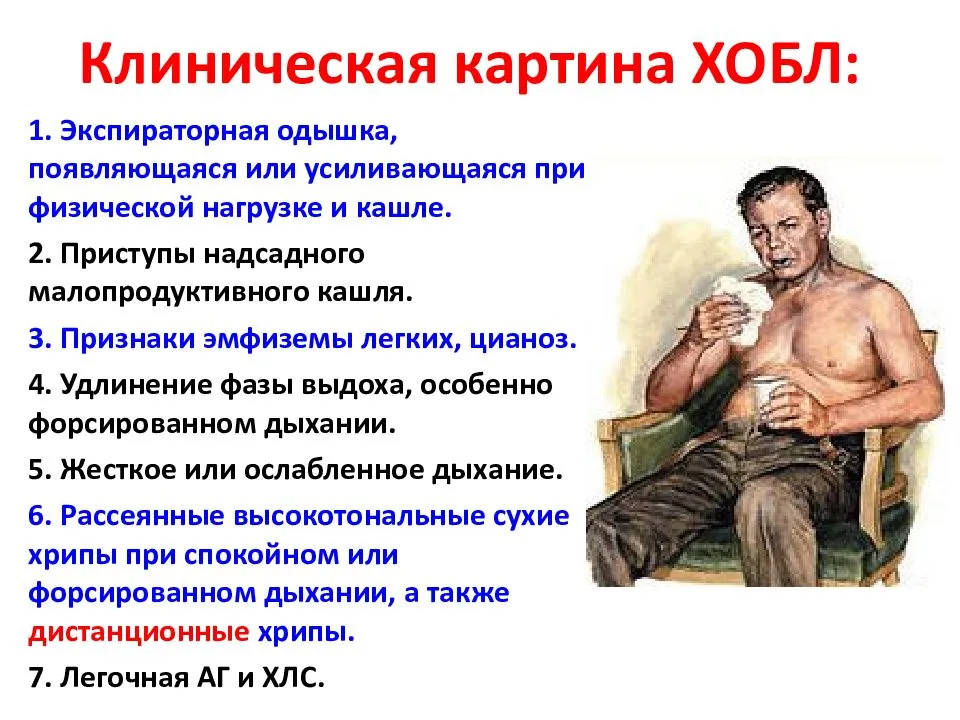 Клиническая картина ХОБЛ:

1. Экспираторная одышка, появляющаяся или усиливающаяся при физической нагрузке и кашле.

2. Приступы надсадного малопродуктивного кашля.

3. Признаки эмфиземы легких, цианоз.

4. Удлинение фазы выдоха, особенно форсированном дыхании.

5. Жесткое или ослабленное дыхание.

6. Рассеянные высокотональные сухие хрипы при спокойном или форсированном дыхании, а также дистанционные хрипы.

7. Легочная АГ и ХЛС.